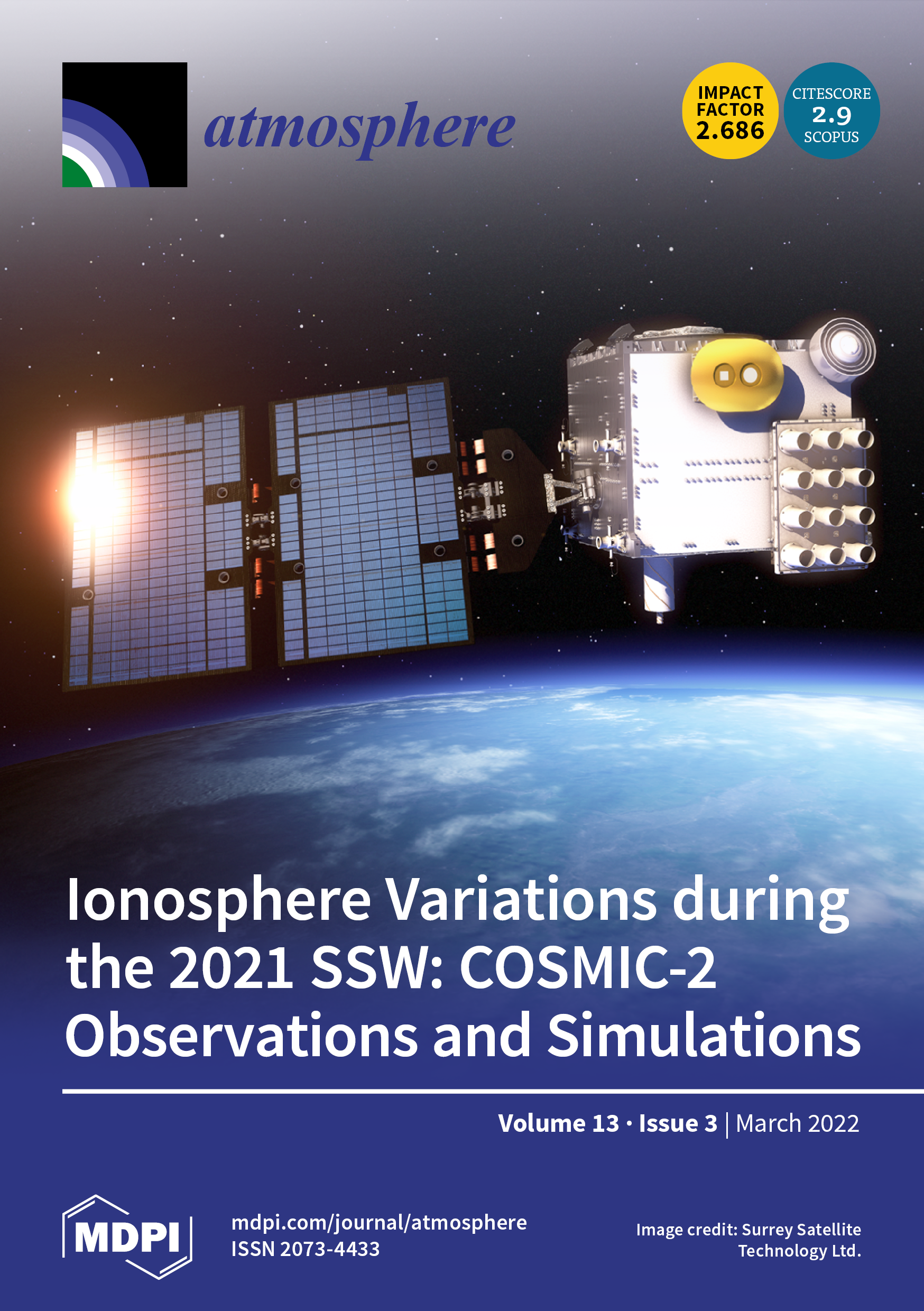 atmosphere

IMPACT FACTOR 2.686

CITESCORE 2.9 SCOPUS

Ionosphere Variations during the 2021 SSW: COSMIC-2 Observations and Simulations

Volume 13 · Issue 3 | March 2022

MDPI

mdpi.com/journal/atmosphere
ISSN 2073-4433

Image credit: Surrey Satellite Technology Ltd.